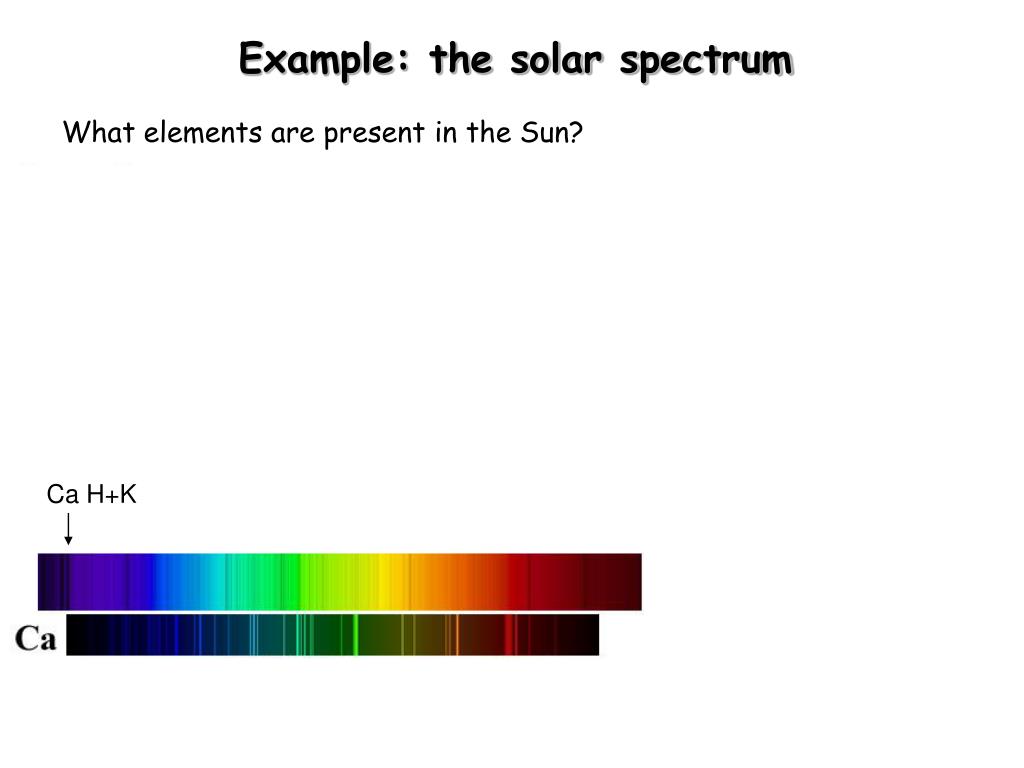 Example: the solar spectrum

What elements are present in the Sun?

Ca H+K

Ca